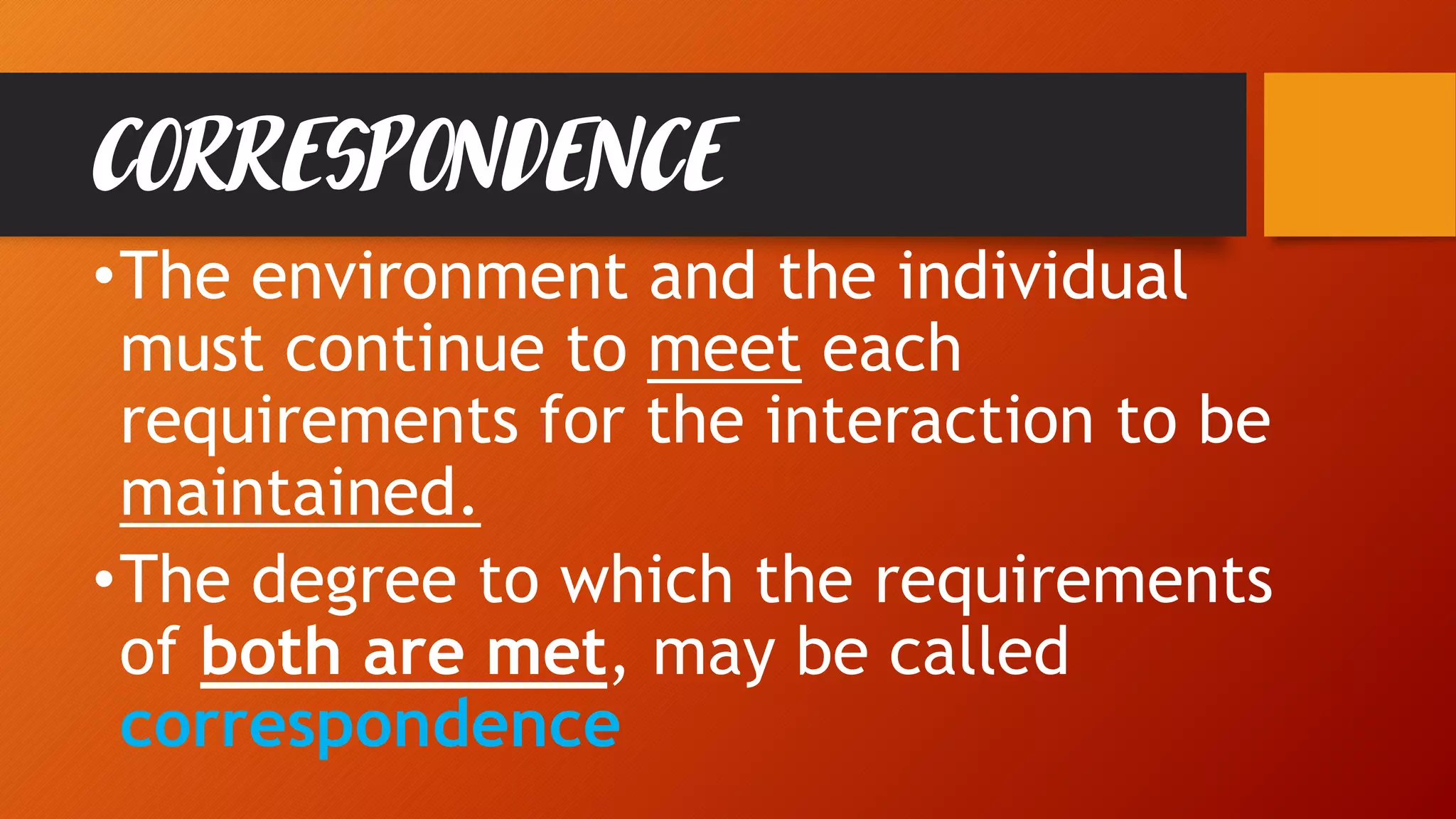 CORRESPONDENCE

• The environment and the individual must continue to meet each requirements for the interaction to be maintained.

• The degree to which the requirements of both are met, may be called correspondence